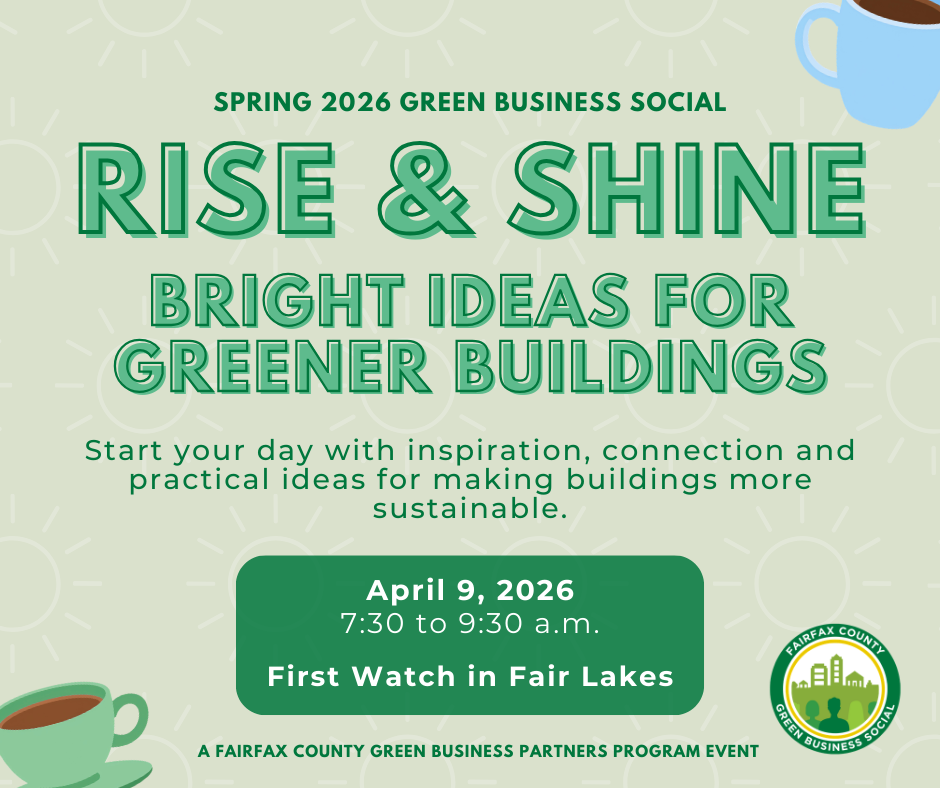 SPRING 2026 GREEN BUSINESS SOCIAL

RISE & SHINE

BRIGHT IDEAS FOR GREENER BUILDINGS

Start your day with inspiration, connection and practical ideas for making buildings more sustainable.

April 9, 2026
7:30 to 9:30 a.m.

First Watch in Fair Lakes

FAIRFAX COUNTY GREEN BUSINESS SOCIAL

A FAIRFAX COUNTY GREEN BUSINESS PARTNERS PROGRAM EVENT